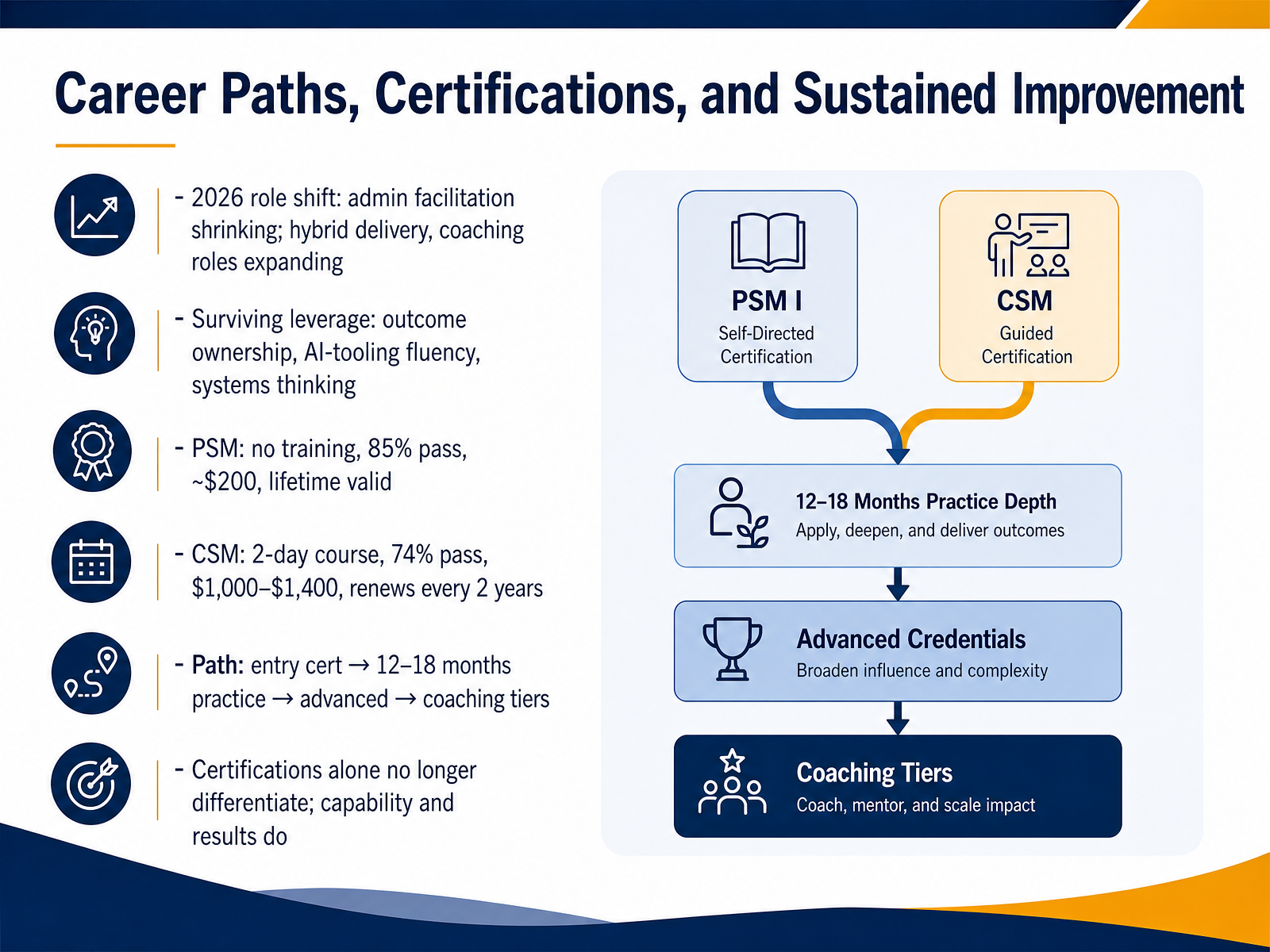 Career Paths, Certifications, and Sustained Improvement

- 2026 role shift: admin facilitation shrinking; hybrid delivery, coaching roles expanding

- Surviving leverage: outcome ownership, AI-tooling fluency, systems thinking

- PSM: no training, 85% pass, ~$200, lifetime valid

- CSM: 2-day course, 74% pass, $1,000–$1,400, renews every 2 years

- Path: entry cert → 12–18 months practice → advanced → coaching tiers

- Certifications alone no longer differentiate; capability and results do

PSM I
Self-Directed Certification

CSM
Guided Certification

12–18 Months Practice Depth
Apply, deepen, and deliver outcomes

Advanced Credentials
Broaden influence and complexity

Coaching Tiers
Coach, mentor, and scale impact